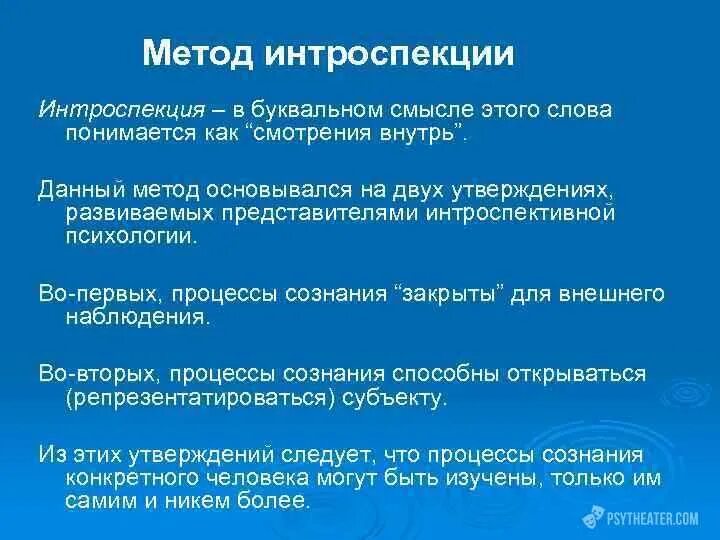 Метод интроспекции

Интроспекция – в буквальном смысле этого слова понимается как “смотрения внутрь”.

Данный метод основывался на двух утверждениях, развиваемых представителями интроспективной психологии.

Во-первых, процессы сознания “закрыты” для внешнего наблюдения.

Во-вторых, процессы сознания способны открываться (репрезентатироваться) субъекту.

Из этих утверждений следует, что процессы сознания конкретного человека могут быть изучены, только им самим и никем более.

PSYTHEATER.COM